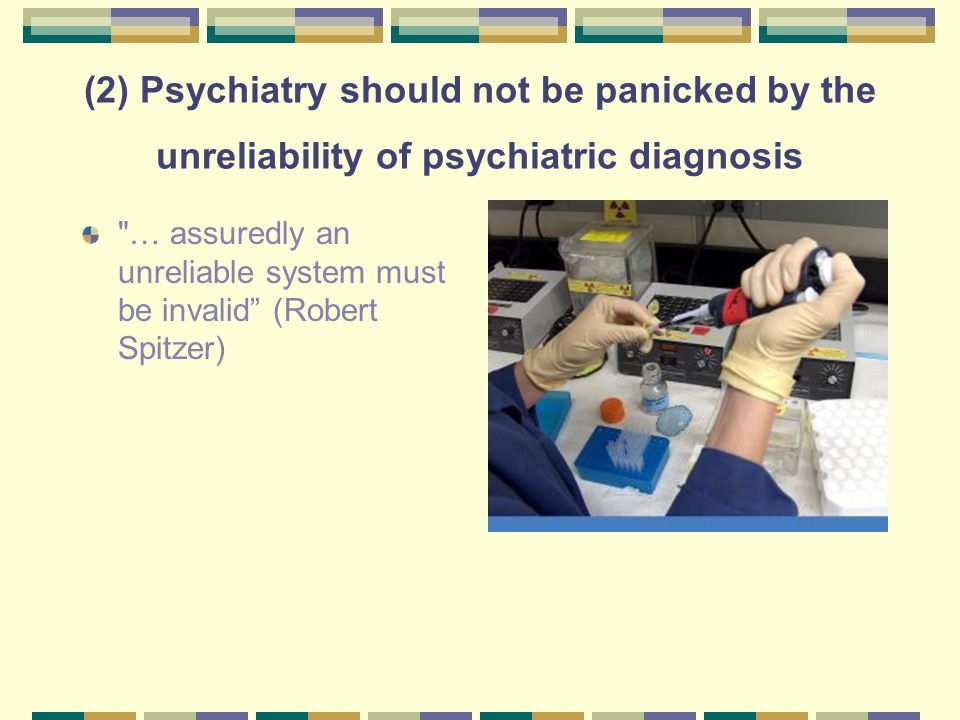 (2) Psychiatry should not be panicked by the unreliability of psychiatric diagnosis

"… assuredly an unreliable system must be invalid” (Robert Spitzer)